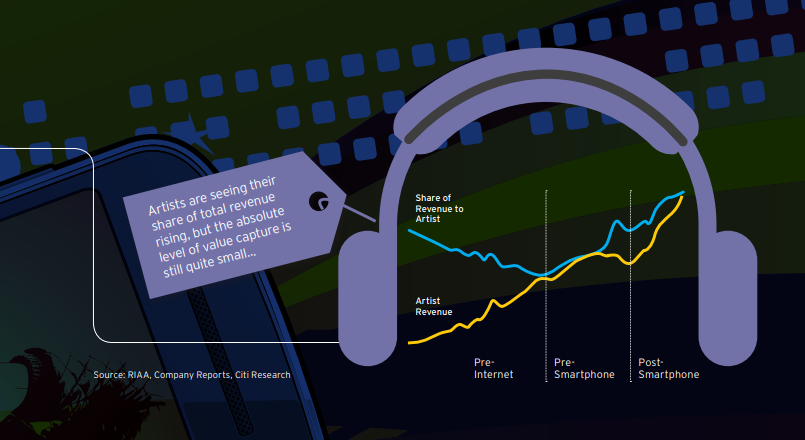 Artists are seeing their share of total revenue rising, but the absolute level of value capture is still quite small...

Share of Revenue to Artist

Artist Revenue

Pre-Internet

Pre-Smartphone

Post-Smartphone

Source: RIAA, Company Reports, Citi Research